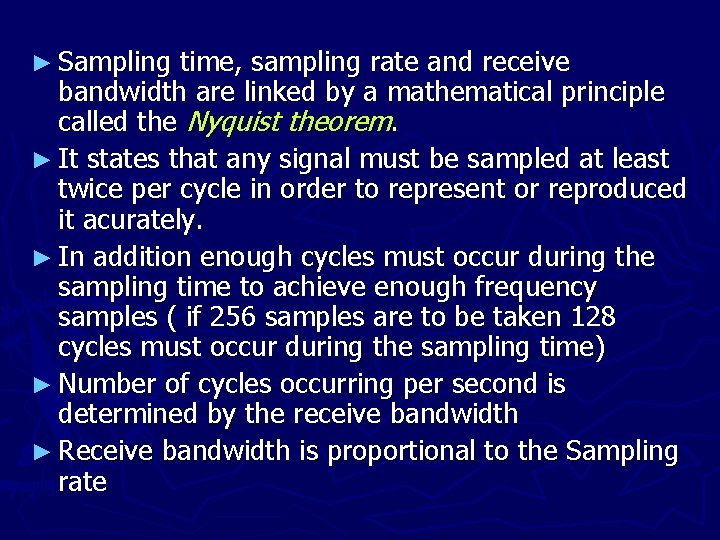 ► Sampling time, sampling rate and receive bandwidth are linked by a mathematical principle called the Nyquist theorem.

► It states that any signal must be sampled at least twice per cycle in order to represent or reproduced it acurately.

► In addition enough cycles must occur during the sampling time to achieve enough frequency samples ( if 256 samples are to be taken 128 cycles must occur during the sampling time)

► Number of cycles occurring per second is determined by the receive bandwidth

► Receive bandwidth is proportional to the Sampling rate